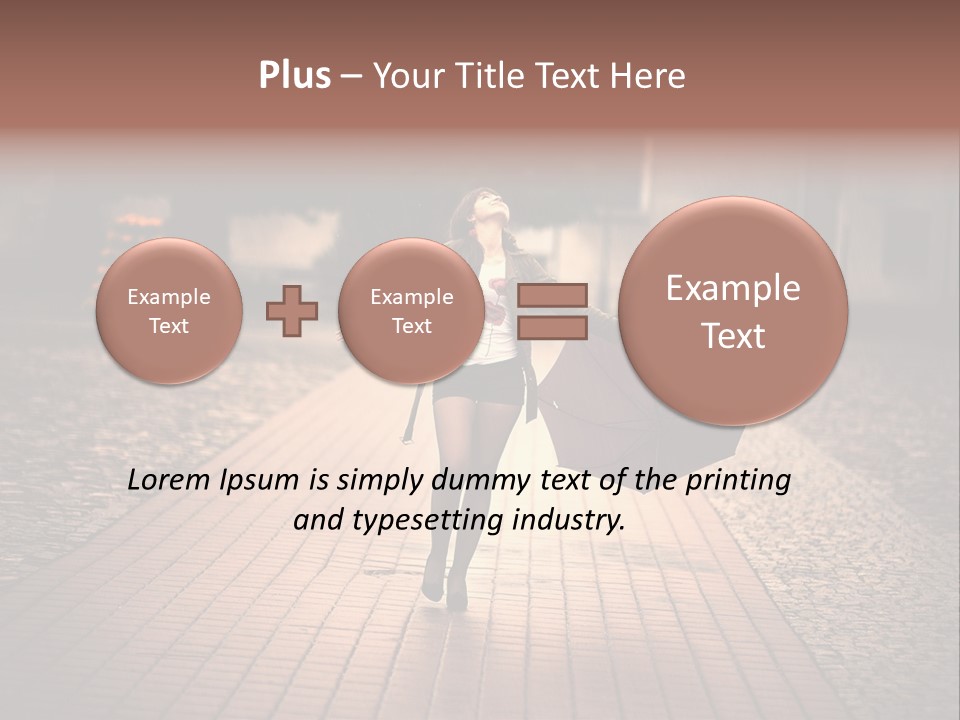 Plus – Your Title Text Here

Example Text

Example Text

Example Text

Lorem Ipsum is simply dummy text of the printing and typesetting industry.